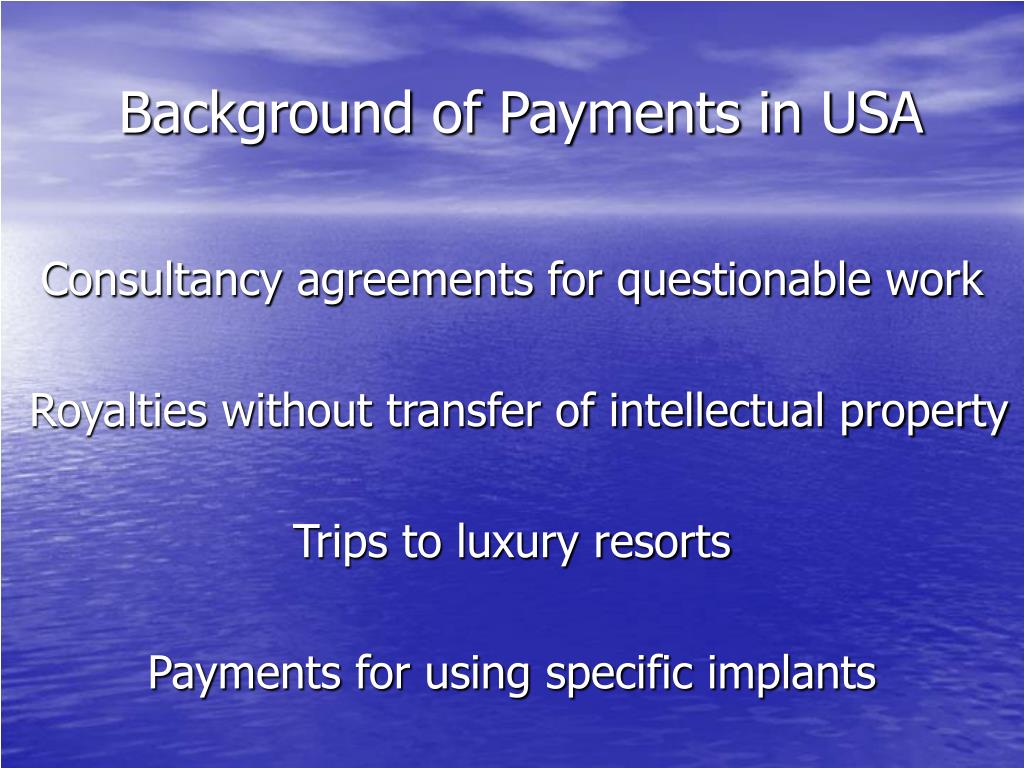 Background of Payments in USA

Consultancy agreements for questionable work

Royalties without transfer of intellectual property

Trips to luxury resorts

Payments for using specific implants